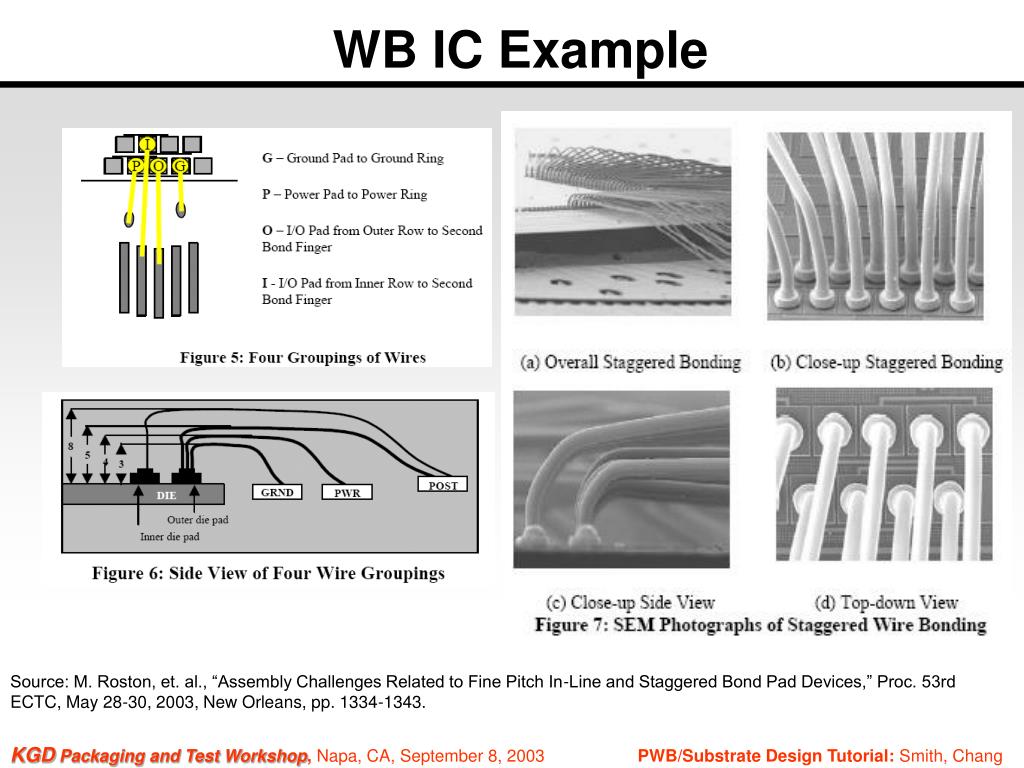 WB IC Example

I
P O G

G – Ground Pad to Ground Ring

P – Power Pad to Power Ring

O – I/O Pad from Outer Row to Second Bond Finger

I - I/O Pad from Inner Row to Second Bond Finger

Figure 5: Four Groupings of Wires

8
5
4
3
DIE
GRND
PWR
POST
Outer die pad
Inner die pad

Figure 6: Side View of Four Wire Groupings

(a) Overall Staggered Bonding
(b) Close-up Staggered Bonding

(c) Close-up Side View
(d) Top-down View

Figure 7: SEM Photographs of Staggered Wire Bonding

Source: M. Roston, et. al., “Assembly Challenges Related to Fine Pitch In-Line and Staggered Bond Pad Devices,” Proc. 53rd ECTC, May 28-30, 2003, New Orleans, pp. 1334-1343.

KGD Packaging and Test Workshop, Napa, CA, September 8, 2003

PWB/Substrate Design Tutorial: Smith, Chang